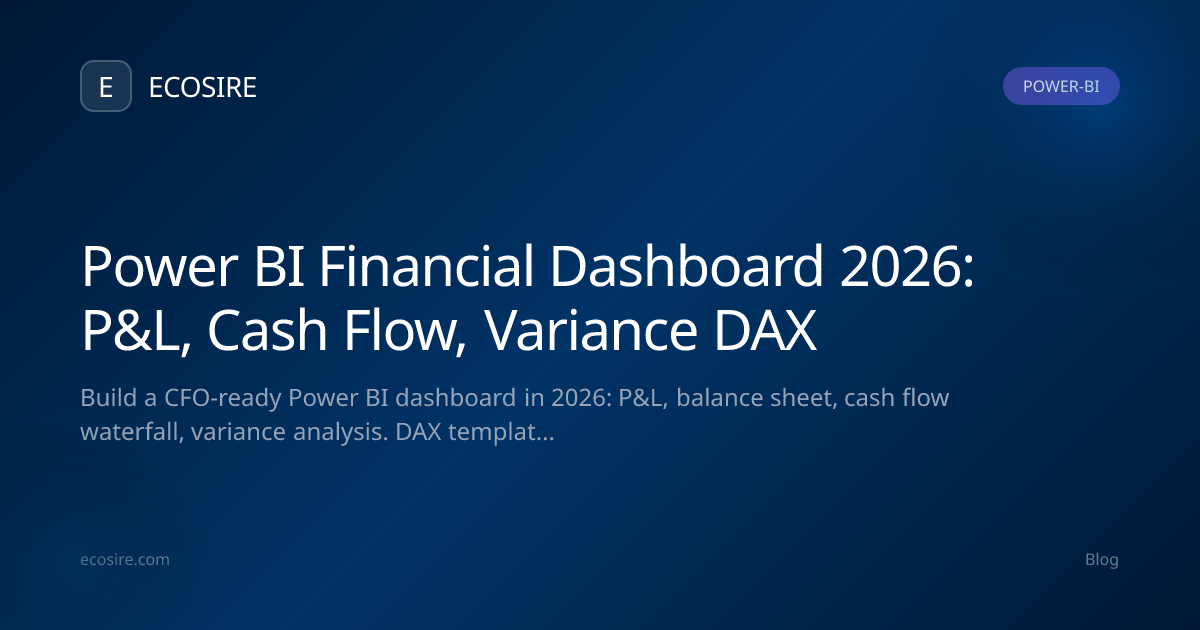 E ECOSIRE

POWER-BI

Power BI Financial Dashboard 2026: P&L, Cash Flow, Variance DAX

Build a CFO-ready Power BI dashboard in 2026: P&L, balance sheet, cash flow waterfall, variance analysis. DAX templat...

ecosire.com

Blog